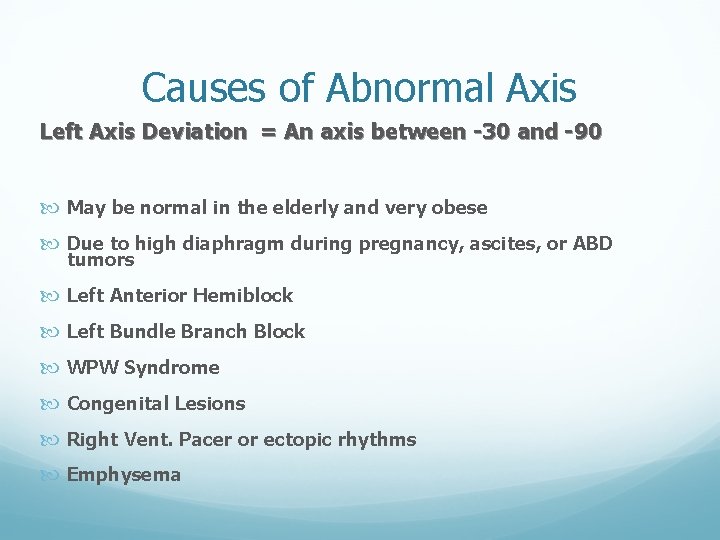 Causes of Abnormal Axis

Left Axis Deviation = An axis between -30 and -90

May be normal in the elderly and very obese

Due to high diaphragm during pregnancy, ascites, or ABD tumors

Left Anterior Hemiblock

Left Bundle Branch Block

WPW Syndrome

Congenital Lesions

Right Vent. Pacer or ectopic rhythms

Emphysema